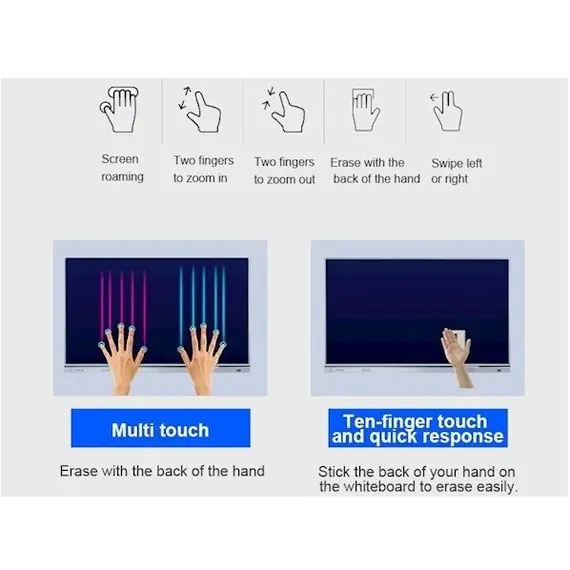 Screen roaming

Two fingers to zoom in

Two fingers to zoom out

Erase with the back of the hand

Swipe left or right

Multi touch

Erase with the back of the hand

Ten-finger touch and quick response

Stick the back of your hand on the whiteboard to erase easily.